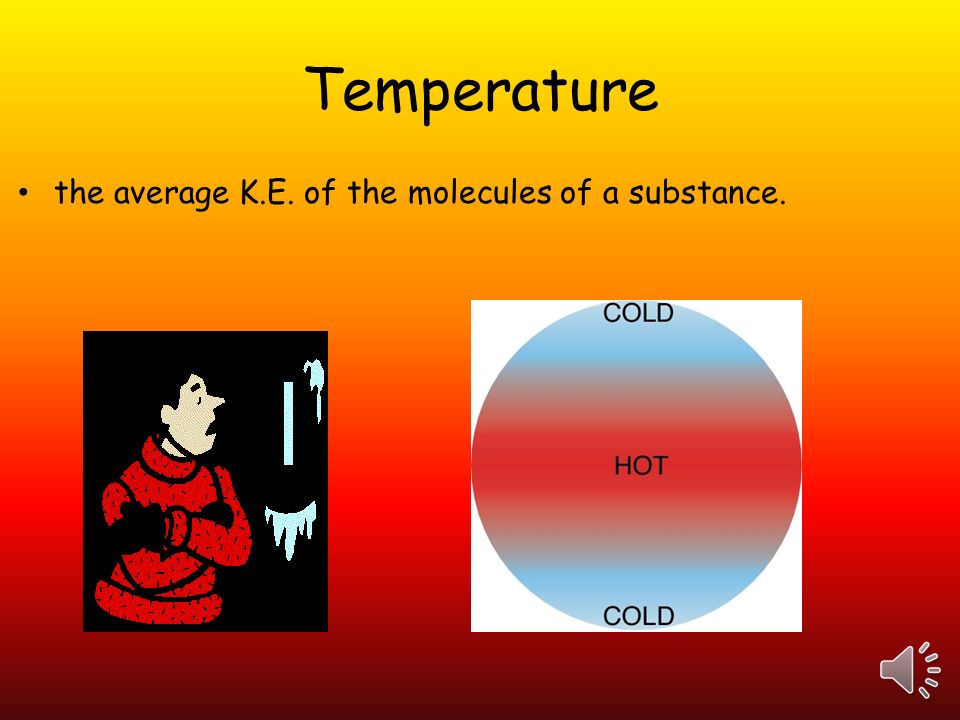 Temperature

• the average K.E. of the molecules of a substance.

COLD

HOT

COLD